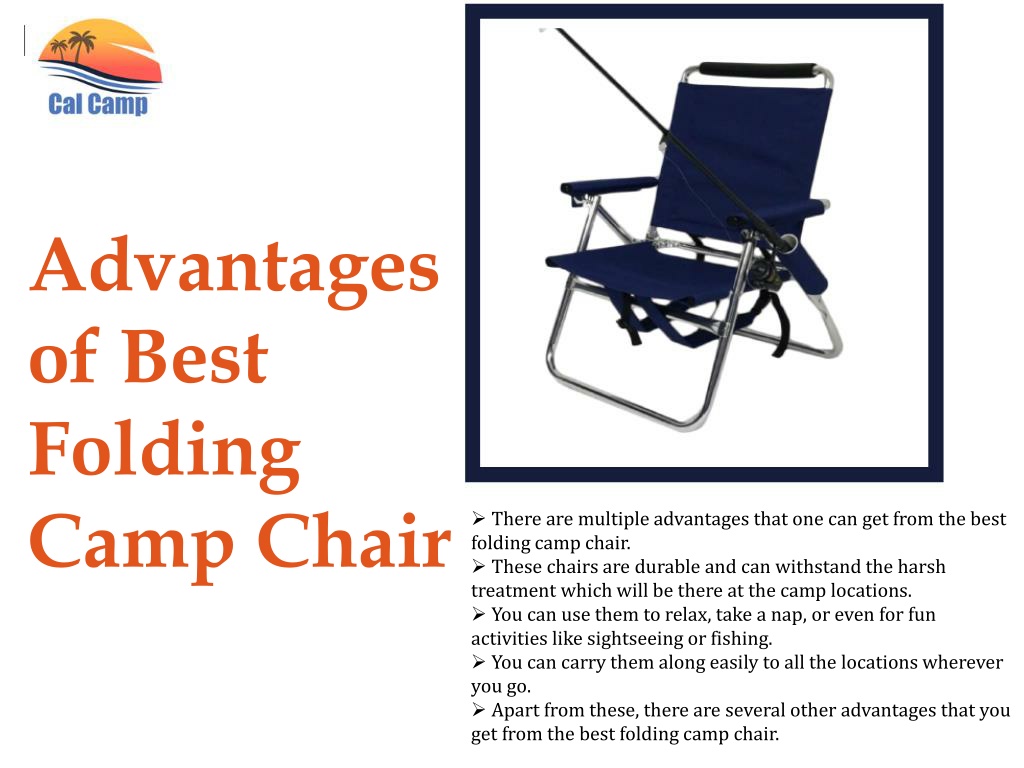 Cal Camp

Advantages of Best Folding Camp Chair

➢ There are multiple advantages that one can get from the best folding camp chair.
➢ These chairs are durable and can withstand the harsh treatment which will be there at the camp locations.
➢ You can use them to relax, take a nap, or even for fun activities like sightseeing or fishing.
➢ You can carry them along easily to all the locations wherever you go.
➢ Apart from these, there are several other advantages that you get from the best folding camp chair.